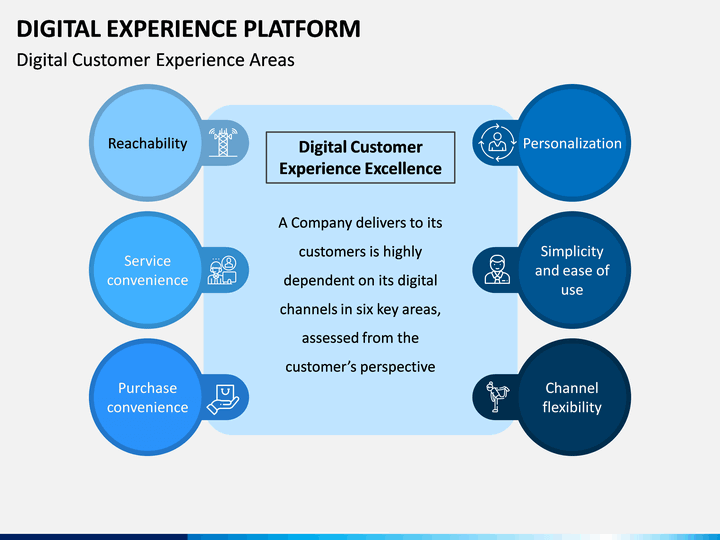 DIGITAL EXPERIENCE PLATFORM

Digital Customer Experience Areas

Reachability

Service convenience

Purchase convenience

Digital Customer Experience Excellence

A Company delivers to its customers is highly dependent on its digital channels in six key areas, assessed from the customer's perspective

Personalization

Simplicity and ease of use

Channel flexibility